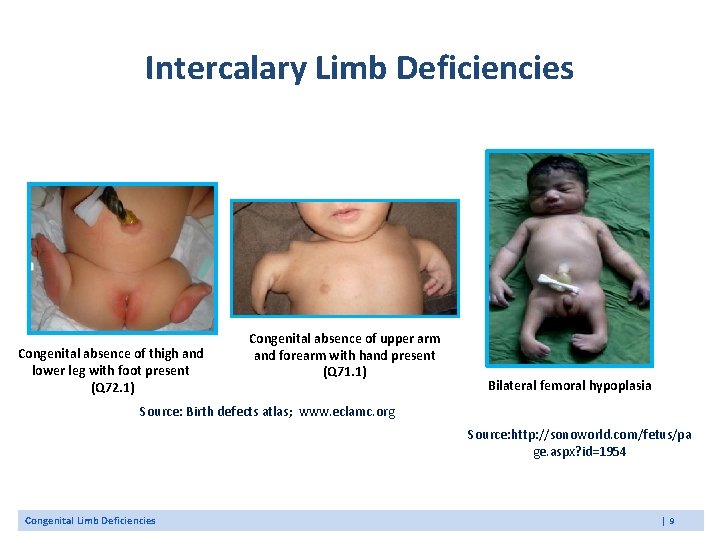 Intercalary Limb Deficiencies

Congenital absence of thigh and lower leg with foot present (Q72.1)

Congenital absence of upper arm and forearm with hand present (Q71.1)

Bilateral femoral hypoplasia

Source: Birth defects atlas; www.eclamc.org

Source:http://sonoworld.com/fetus/page.aspx?id=1954

Congenital Limb Deficiencies | 9